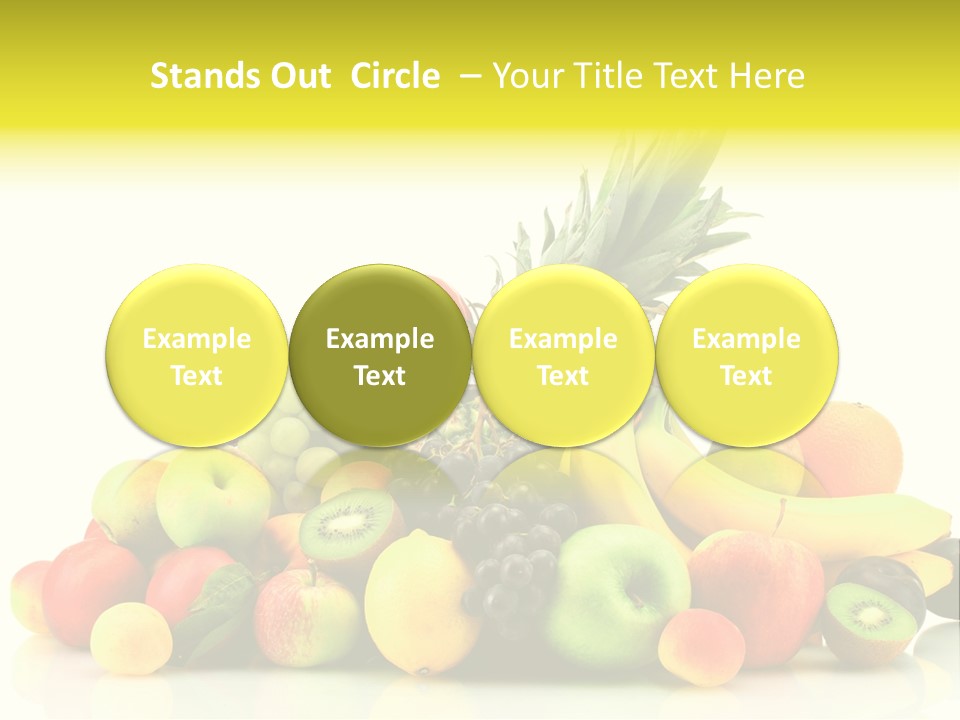 Stands Out  Circle  – Your Title Text Here

Example Text

Example Text

Example Text

Example Text